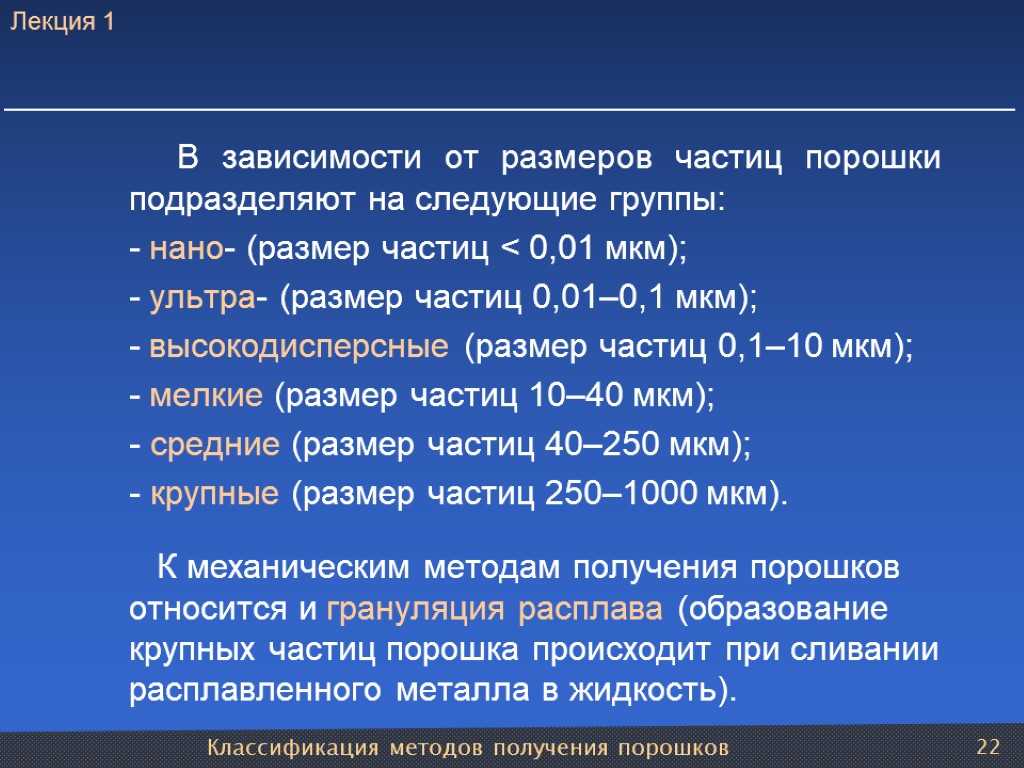 Лекция 1

В зависимости от размеров частиц порошки подразделяют на следующие группы:

- нано- (размер частиц < 0,01 мкм);

- ультра- (размер частиц 0,01–0,1 мкм);

- высокодисперсные (размер частиц 0,1–10 мкм);

- мелкие (размер частиц 10–40 мкм);

- средние (размер частиц 40–250 мкм);

- крупные (размер частиц 250–1000 мкм).

К механическим методам получения порошков относится и грануляция расплава (образование крупных частиц порошка происходит при сливании расплавленного металла в жидкость).

Классификация методов получения порошков

22